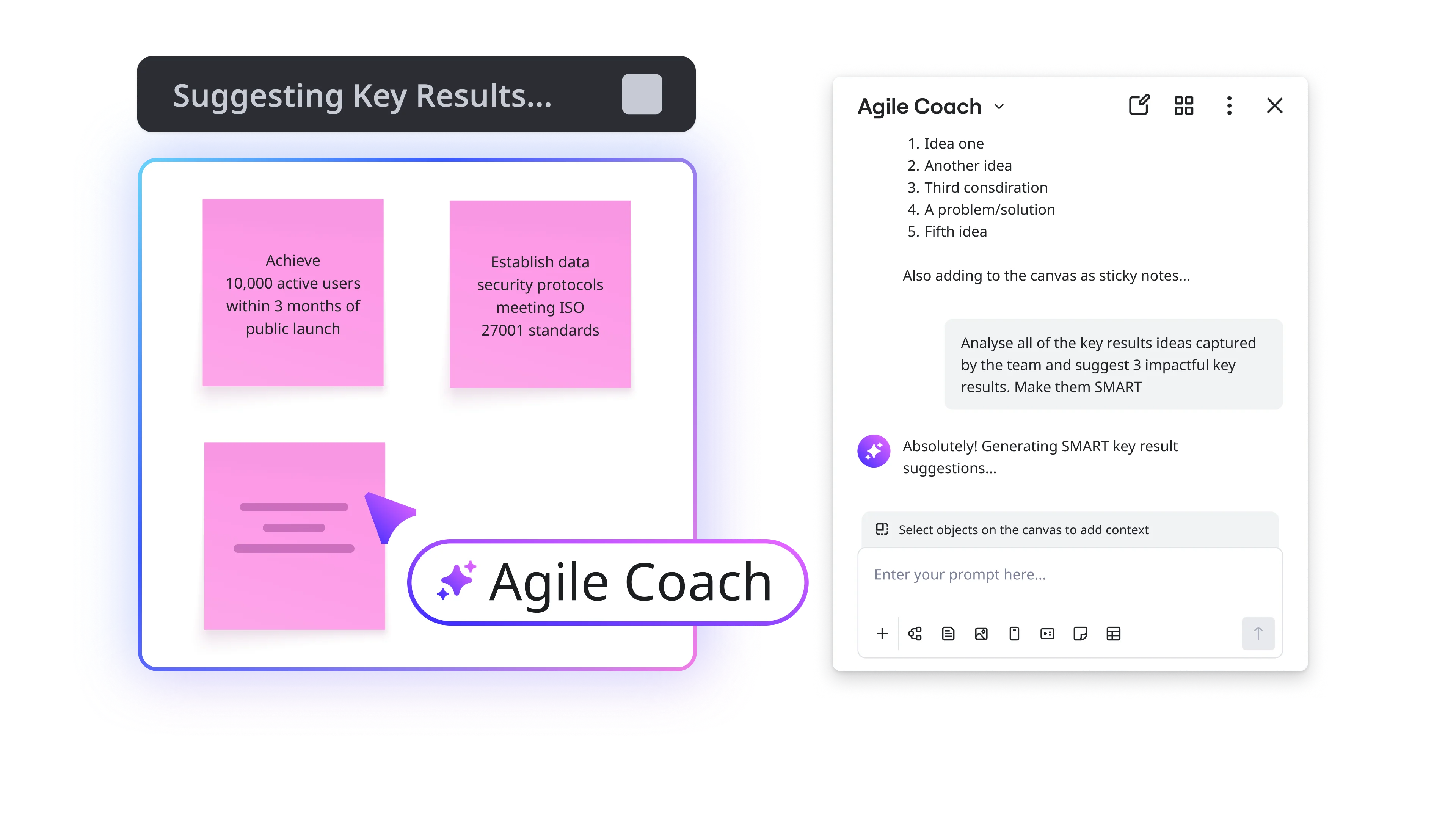 Suggesting Key Results...

Achieve 10,000 active users within 3 months of public launch

Establish data security protocols meeting ISO 27001 standards

Agile Coach

Agile Coach

1. Idea one
2. Another idea
3. Third consdiration
4. A problem/solution
5. Fifth idea

Also adding to the canvas as sticky notes...

Analyse all of the key results ideas captured by the team and suggest 3 impactful key results. Make them SMART

Absolutely! Generating SMART key result suggestions...

Select objects on the canvas to add context

Enter your prompt here...